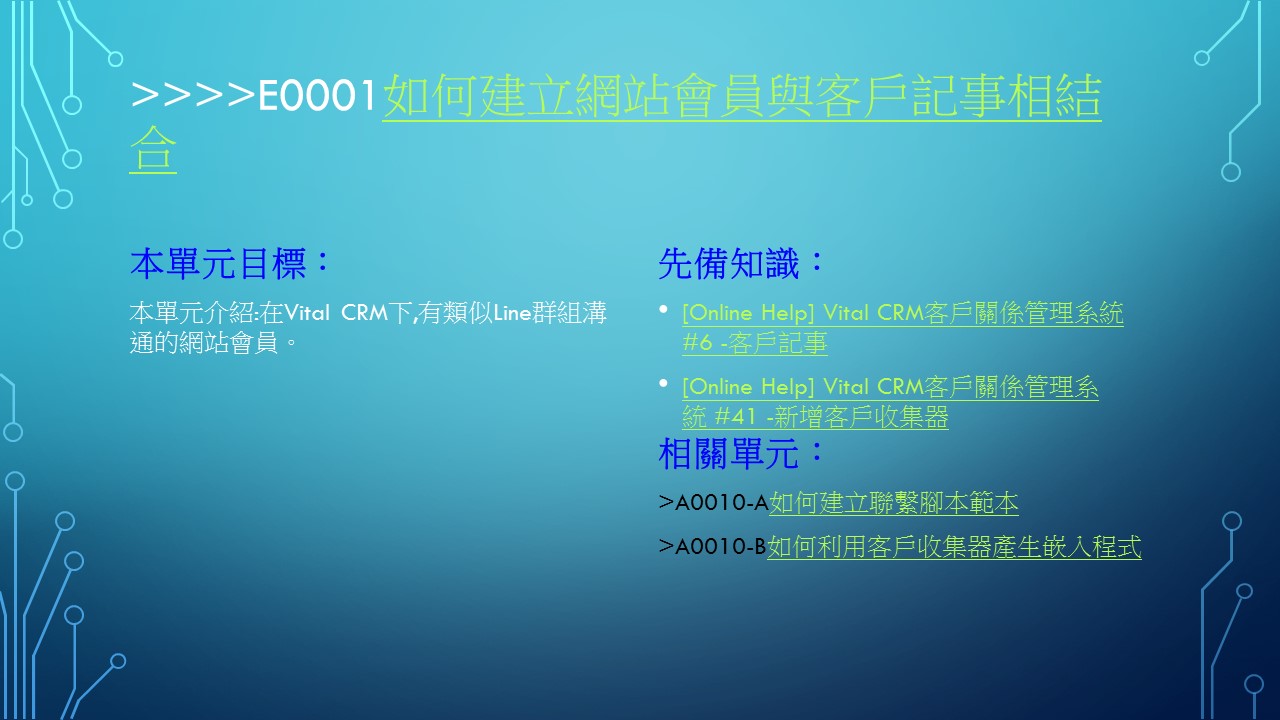 >>>>E0001如何建立網站會員與客戶記事相結合

本單元目標：

本單元介紹:在Vital CRM下,有類似Line群組溝通的網站會員。

先備知識：

• [Online Help] Vital CRM客戶關係管理系統 #6 -客戶記事

• [Online Help] Vital CRM客戶關係管理系統 #41 -新增客戶收集器

相關單元：

>A0010-A如何建立聯繫腳本範本

>A0010-B如何利用客戶收集器產生嵌入程式